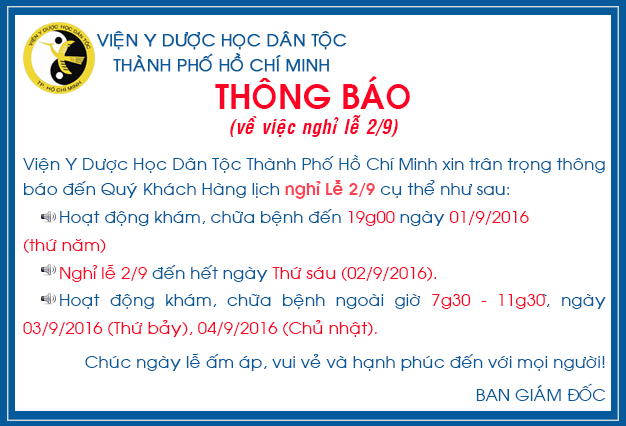 VIỆN Y DƯỢC HỌC DÂN TỘC
TP. HỒ CHÍ MINH

VIỆN Y DƯỢC HỌC DÂN TỘC
THÀNH PHỐ HỒ CHÍ MINH

THÔNG BÁO
(về việc nghỉ lễ 2/9)

Viện Y Dược Học Dân Tộc Thành Phố Hồ Chí Minh xin trân trọng thông báo đến Quý Khách Hàng lịch nghỉ Lễ 2/9 cụ thể như sau:

Hoạt động khám, chữa bệnh đến 19g00 ngày 01/9/2016 (thứ năm)

Nghỉ lễ 2/9 đến hết ngày Thứ sáu (02/9/2016).

Hoạt động khám, chữa bệnh ngoài giờ 7g30 - 11g30, ngày 03/9/2016 (Thứ bảy), 04/9/2016 (Chủ nhật).

Chúc ngày lễ ấm áp, vui vẻ và hạnh phúc đến với mọi người!

BAN GIÁM ĐỐC